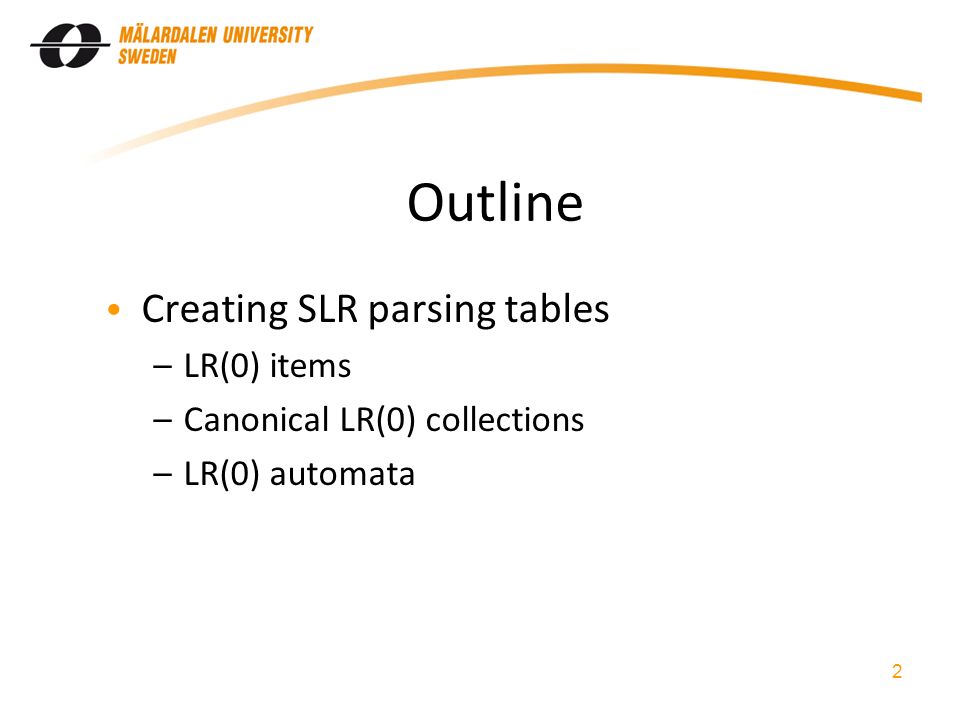 MÄLARDALEN UNIVERSITY
SWEDEN

Outline

• Creating SLR parsing tables
– LR(0) items
– Canonical LR(0) collections
– LR(0) automata

2